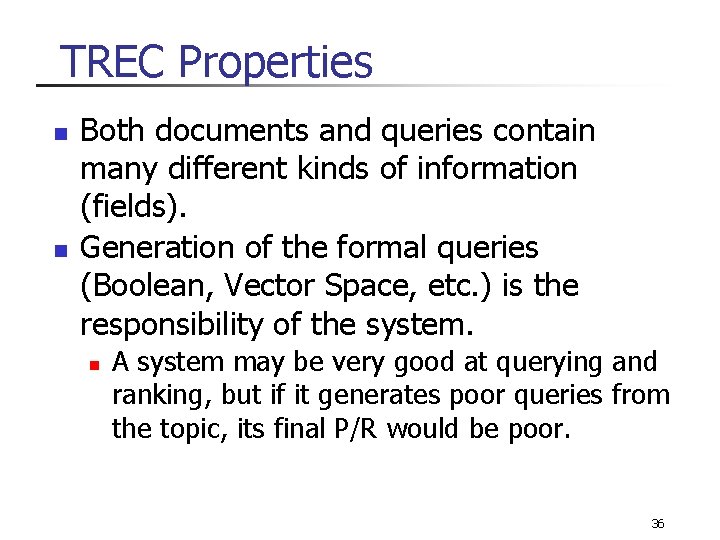 TREC Properties

- Both documents and queries contain many different kinds of information (fields).
- Generation of the formal queries (Boolean, Vector Space, etc.) is the responsibility of the system.
  - A system may be very good at querying and ranking, but if it generates poor queries from the topic, its final P/R would be poor.

36